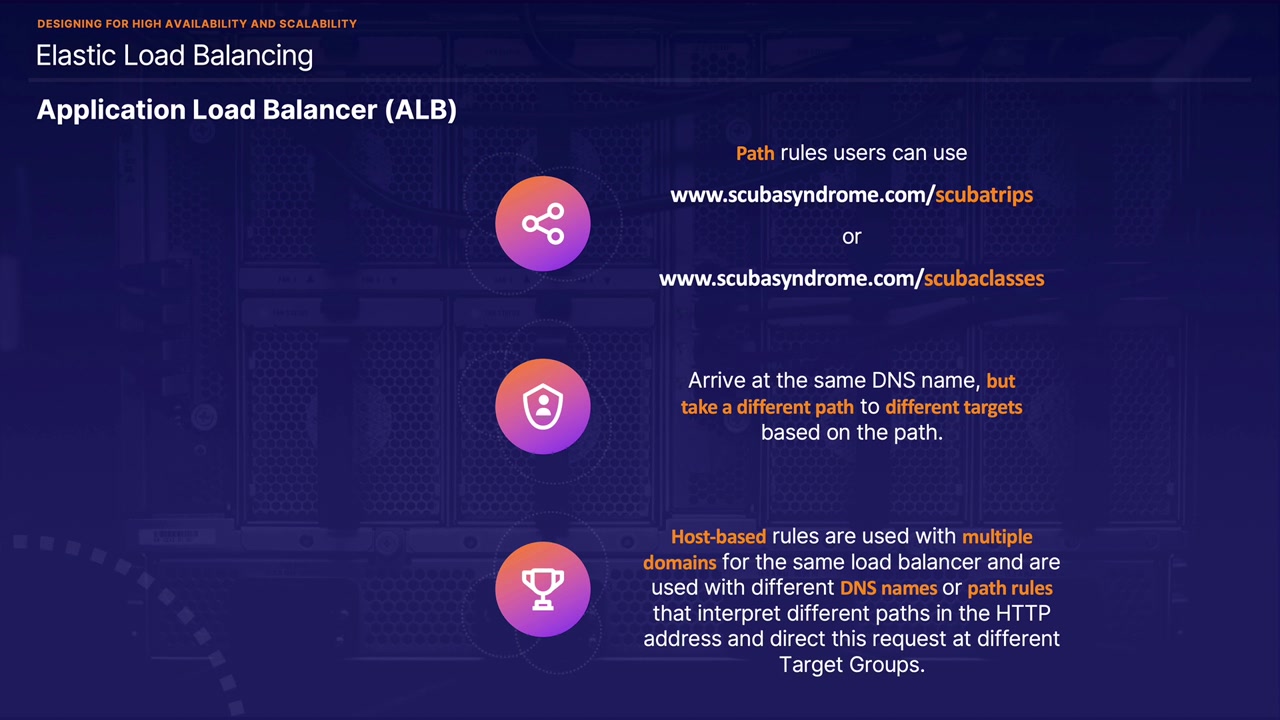 DESIGNING FOR HIGH AVAILABILITY AND SCALABILITY

Elastic Load Balancing

Application Load Balancer (ALB)

Path rules users can use

www.scubasyndrome.com/scubatrips

or

www.scubasyndrome.com/scubaclasses

Arrive at the same DNS name, but take a different path to different targets based on the path.

Host-based rules are used with multiple domains for the same load balancer and are used with different DNS names or path rules that interpret different paths in the HTTP address and direct this request at different Target Groups.